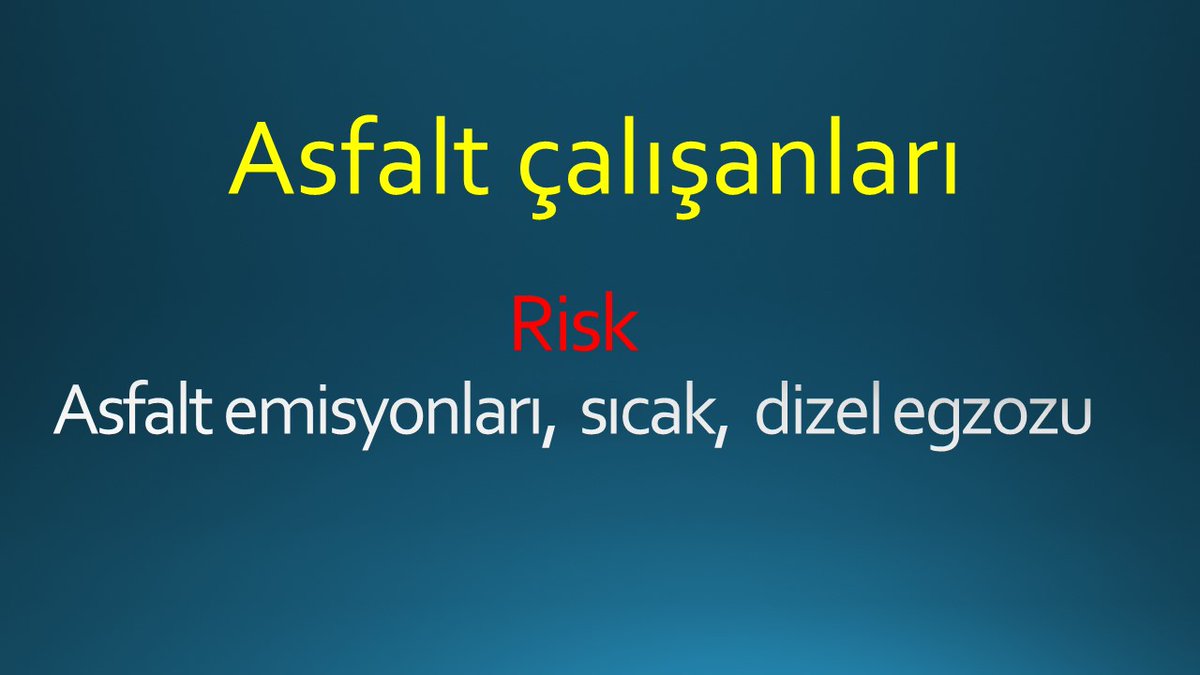 Asfalt çalışanları

Risk

Asfalt emisyonları, sıcak, dizel egzozu